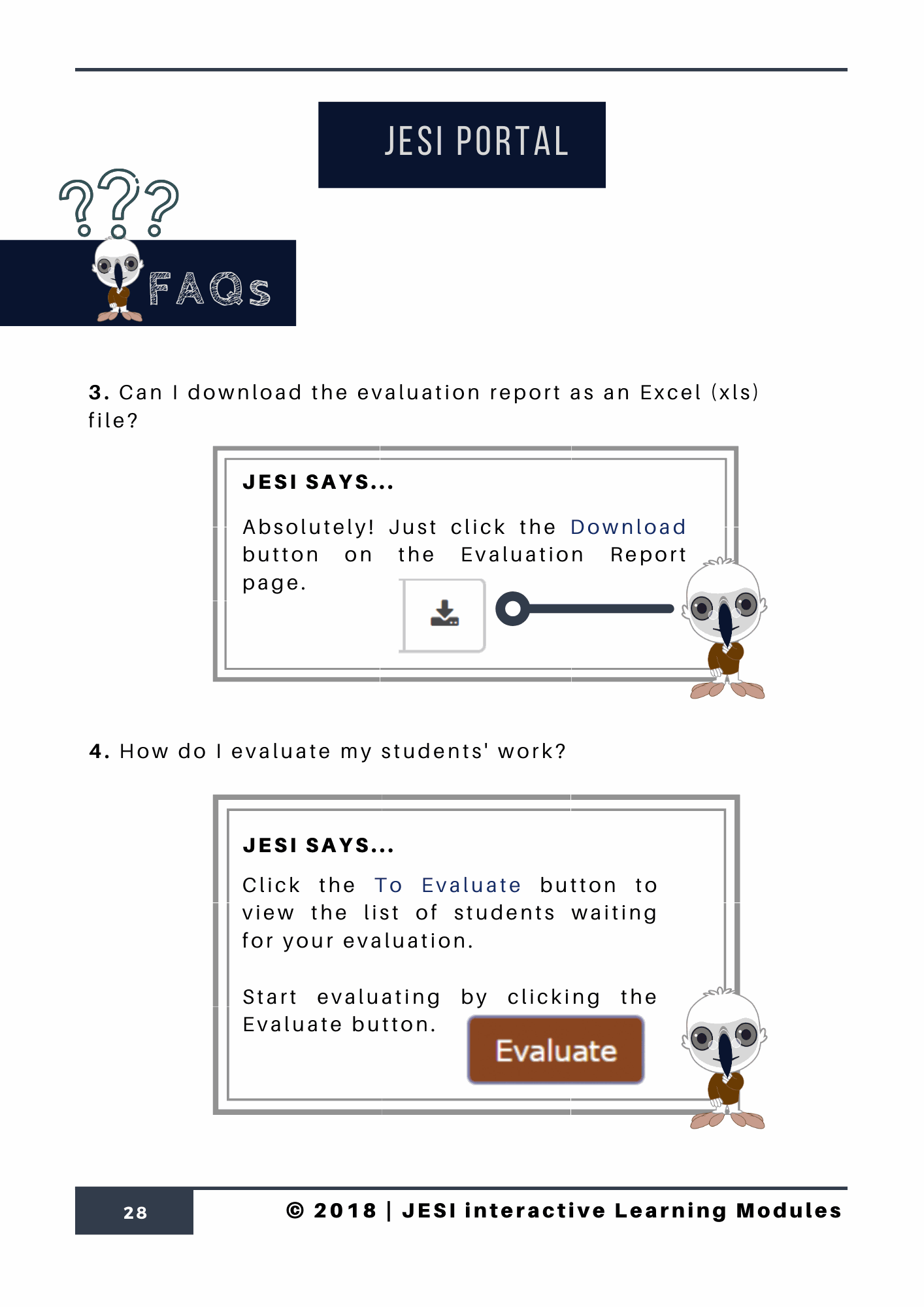 JESI PORTAL

???

FAQs

3. Can I download the evaluation report as an Excel (xls) file?

JESI SAYS...

Absolutely! Just click the Download button on the Evaluation Report page.

4. How do I evaluate my students' work?

JESI SAYS...

Click the To Evaluate button to view the list of students waiting for your evaluation.

Start evaluating by clicking the Evaluate button.

Evaluate

28

© 2018 | JESI interactive Learning Modules